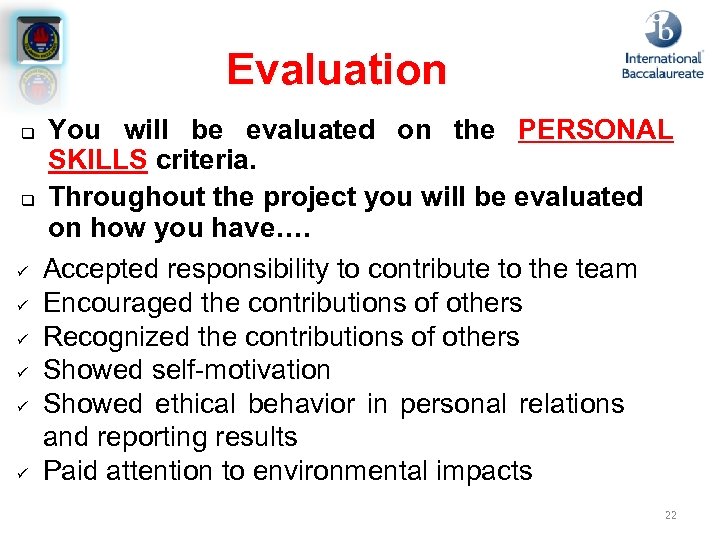 ib
International Baccalaureate

Evaluation

❑ You will be evaluated on the PERSONAL SKILLS criteria.

❑ Throughout the project you will be evaluated on how you have….

✓ Accepted responsibility to contribute to the team
✓ Encouraged the contributions of others
✓ Recognized the contributions of others
✓ Showed self-motivation
✓ Showed ethical behavior in personal relations and reporting results
✓ Paid attention to environmental impacts

22